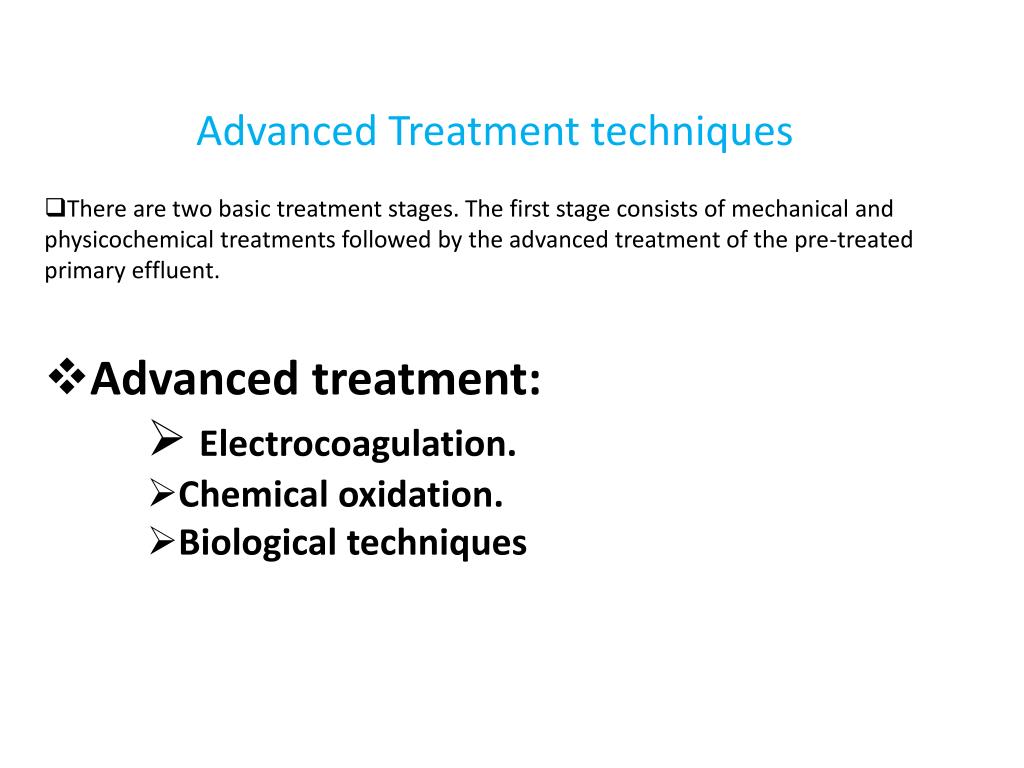 Advanced Treatment techniques

❑There are two basic treatment stages. The first stage consists of mechanical and physicochemical treatments followed by the advanced treatment of the pre-treated primary effluent.

❖Advanced treatment:

➢ Electrocoagulation.

➢Chemical oxidation.

➢Biological techniques